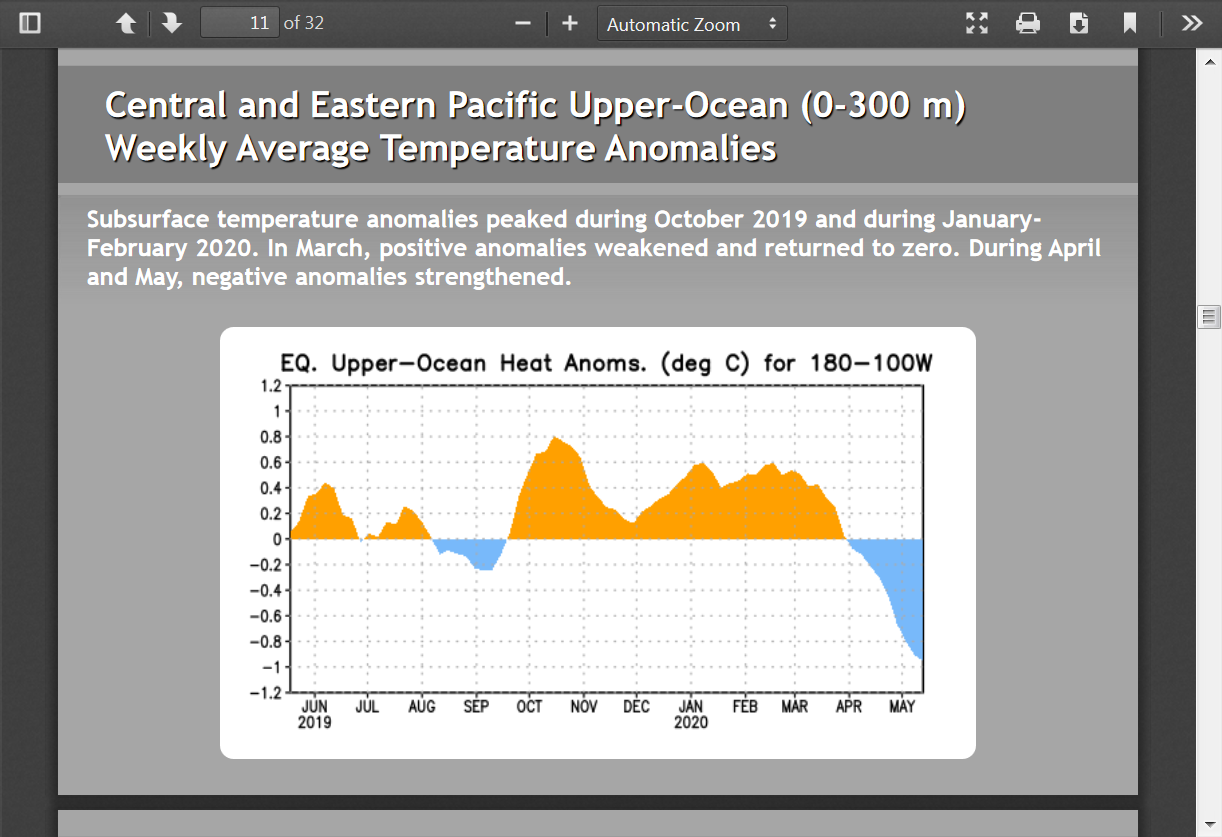 11 of 32

Automatic Zoom

Central and Eastern Pacific Upper-Ocean (0-300 m) Weekly Average Temperature Anomalies

Subsurface temperature anomalies peaked during October 2019 and during January-February 2020. In March, positive anomalies weakened and returned to zero. During April and May, negative anomalies strengthened.

EQ. Upper-Ocean Heat Anoms. (deg C) for 180-100W

1.2
1
0.8
0.6
0.4
0.2
0
-0.2
-0.4
-0.6
-0.8
-1
-1.2

JUN 2019
JUL
AUG
SEP
OCT
NOV
DEC
JAN 2020
FEB
MAR
APR
MAY